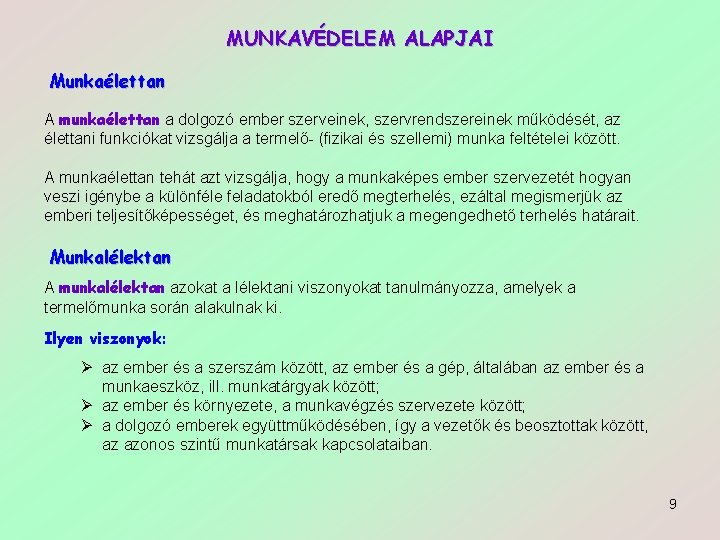 MUNKAVÉDELEM ALAPJAI

Munkaélettan

A munkaélettan a dolgozó ember szerveinek, szervrendszereinek működését, az élettani funkciókat vizsgálja a termelő- (fizikai és szellemi) munka feltételei között.

A munkaélettan tehát azt vizsgálja, hogy a munkaképes ember szervezetét hogyan veszi igénybe a különféle feladatokból eredő megterhelés, ezáltal megismerjük az emberi teljesítőképességet, és meghatározhatjuk a megengedhető terhelés határait.

Munkalélektan

A munkalélektan azokat a lélektani viszonyokat tanulmányozza, amelyek a termelőmunka során alakulnak ki.

Ilyen viszonyok:

➢ az ember és a szerszám között, az ember és a gép, általában az ember és a munkaeszköz, ill. munkatárgyak között;
➢ az ember és környezete, a munkavégzés szervezete között;
➢ a dolgozó emberek együttműködésében, így a vezetők és beosztottak között, az azonos szintű munkatársak kapcsolataiban.

9